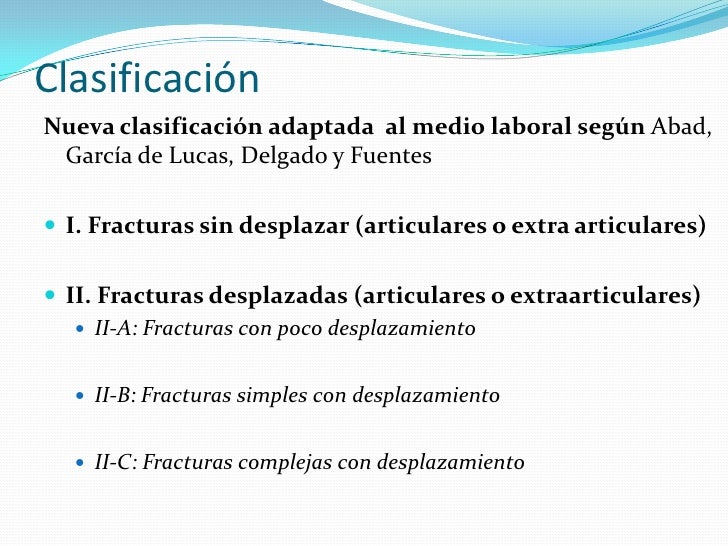 Clasificación

Nueva clasificación adaptada al medio laboral según Abad, García de Lucas, Delgado y Fuentes

I. Fracturas sin desplazar (articulares o extra articulares)

II. Fracturas desplazadas (articulares o extraarticulares)

II-A: Fracturas con poco desplazamiento

II-B: Fracturas simples con desplazamiento

II-C: Fracturas complejas con desplazamiento